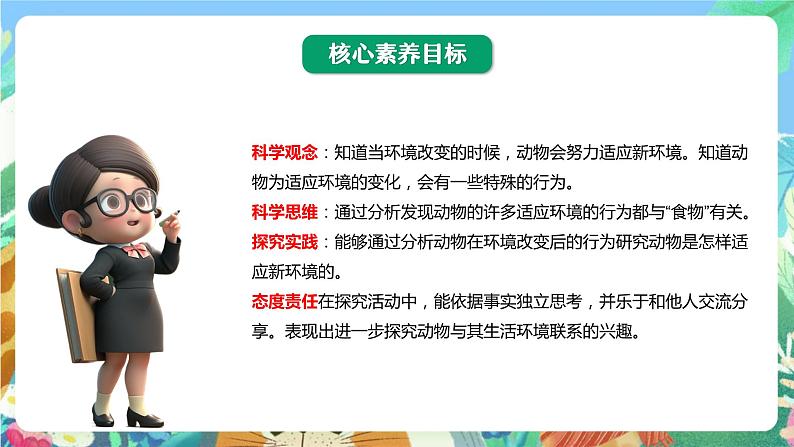 核心素养目标

科学观念：知道当环境改变的时候，动物会努力适应新环境。知道动物为适应环境的变化，会有一些特殊的行为。

科学思维：通过分析发现动物的许多适应环境的行为都与“食物”有关。

探究实践：能够通过分析动物在环境改变后的行为研究动物是怎样适应新环境的。

态度责任在探究活动中，能依据事实独立思考，并乐于和他人交流分享。表现出进一步探究动物与其生活环境联系的兴趣。